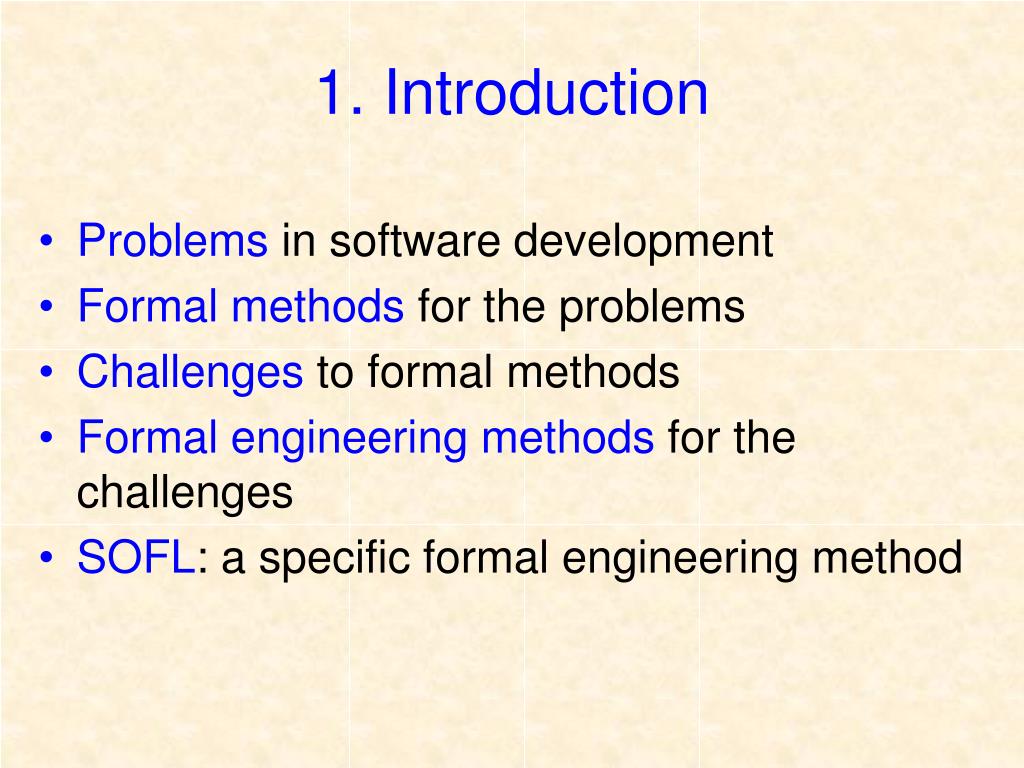 1. Introduction

• Problems in software development
• Formal methods for the problems
• Challenges to formal methods
• Formal engineering methods for the challenges
• SOFL: a specific formal engineering method